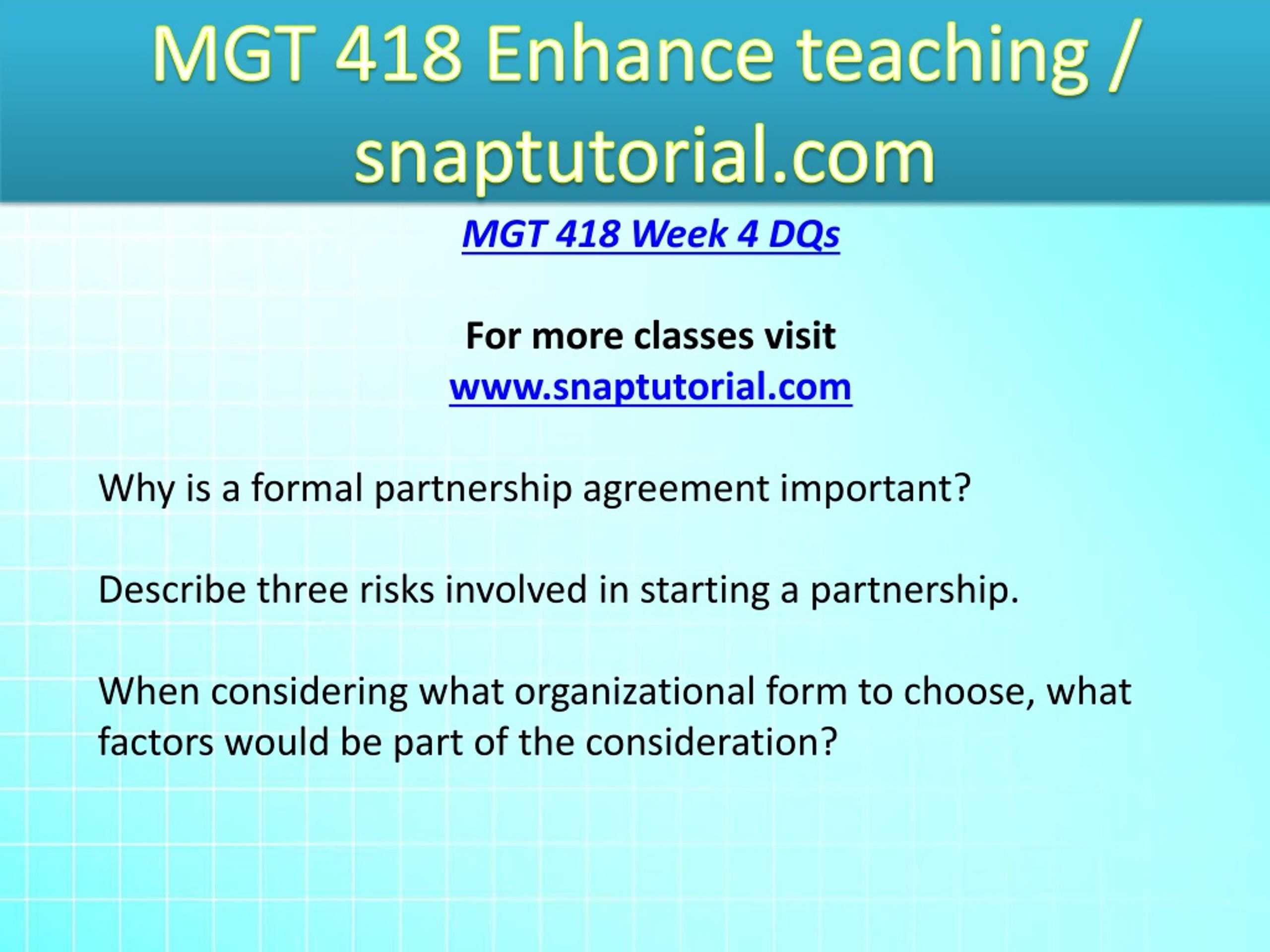 MGT 418 Enhance teaching / snaptutorial.com

MGT 418 Week 4 DQs

For more classes visit
www.snaptutorial.com

Why is a formal partnership agreement important?

Describe three risks involved in starting a partnership.

When considering what organizational form to choose, what factors would be part of the consideration?